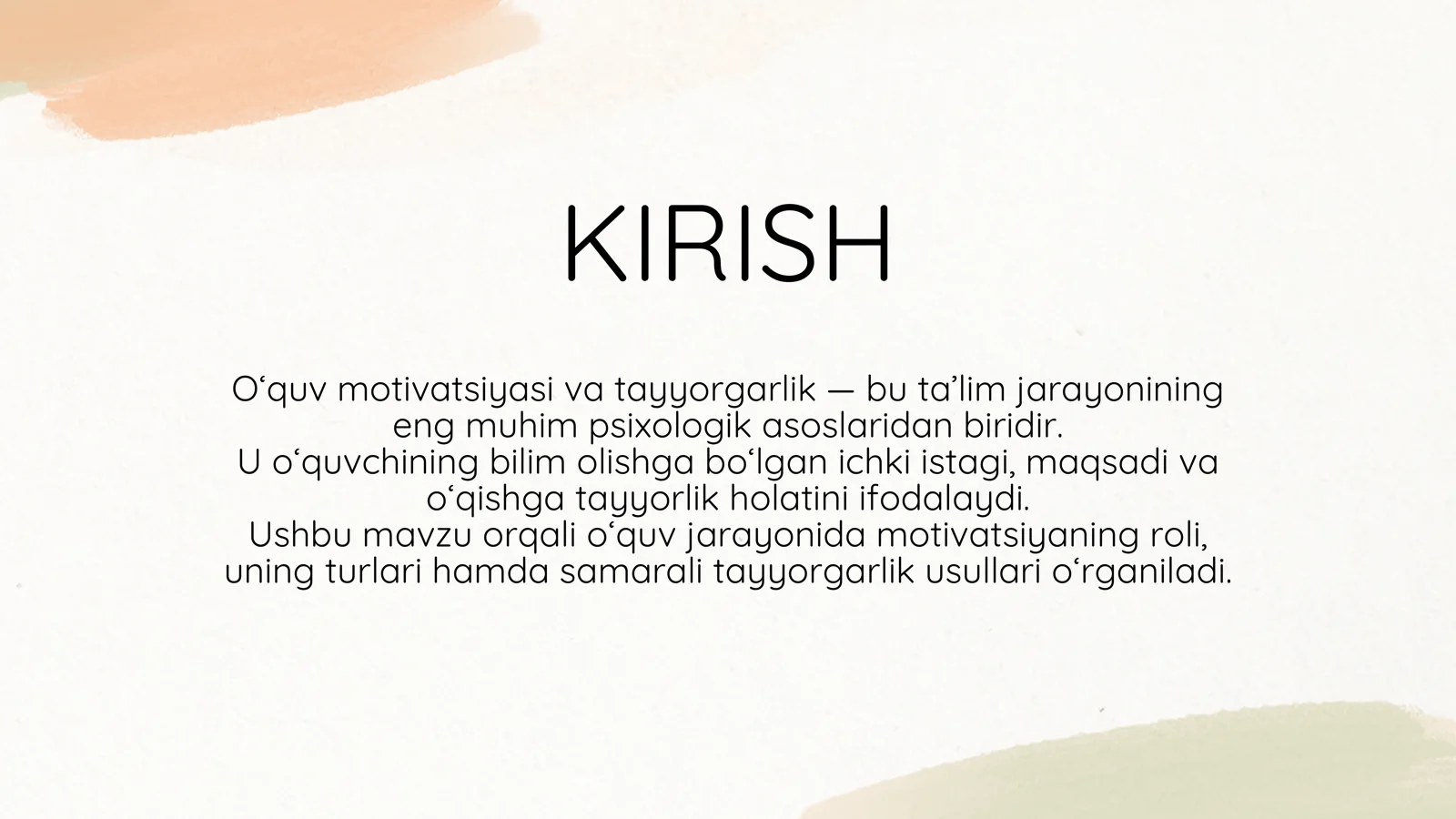 KIRISH

O'quv motivatsiyasi va tayyorgarlik — bu ta'lim jarayonining eng muhim psixologik asoslaridan biridir. U o'quvchining bilim olishga bo'lgan ichki istagi, maqsadi va o'qishga tayyorlik holatini ifodalaydi. Ushbu mavzu orqali o'quv jarayonida motivatsiyaning roli, uning turlari hamda samarali tayyorgarlik usullari o'rganiladi.